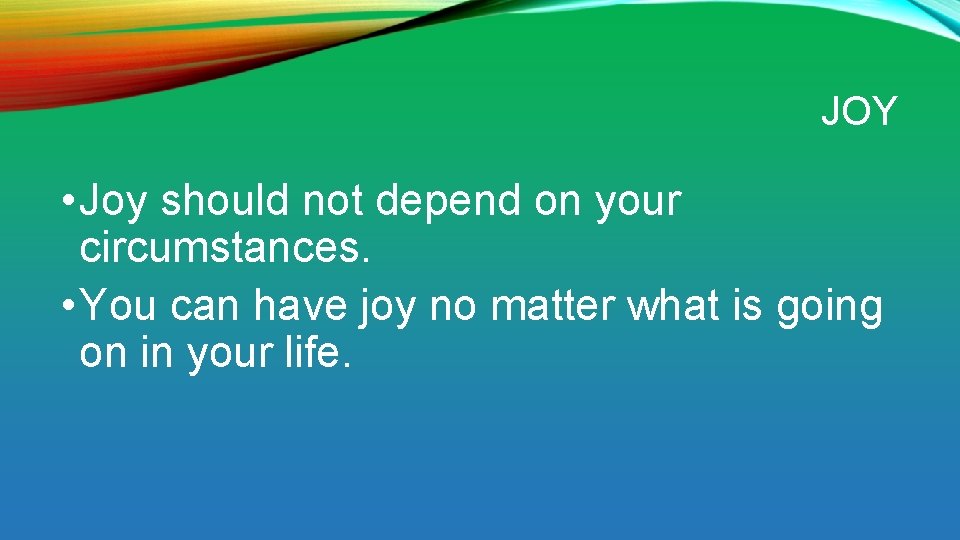 JOY

• Joy should not depend on your circumstances.
• You can have joy no matter what is going on in your life.